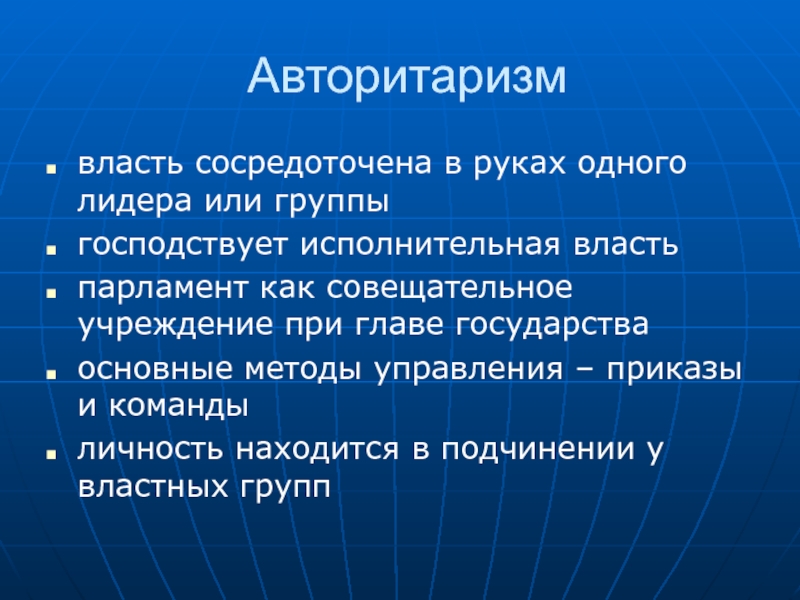 Авторитаризм

- власть сосредоточена в руках одного лидера или группы
- господствует исполнительная власть
- парламент как совещательное учреждение при главе государства
- основные методы управления – приказы и команды
- личность находится в подчинении у властных групп